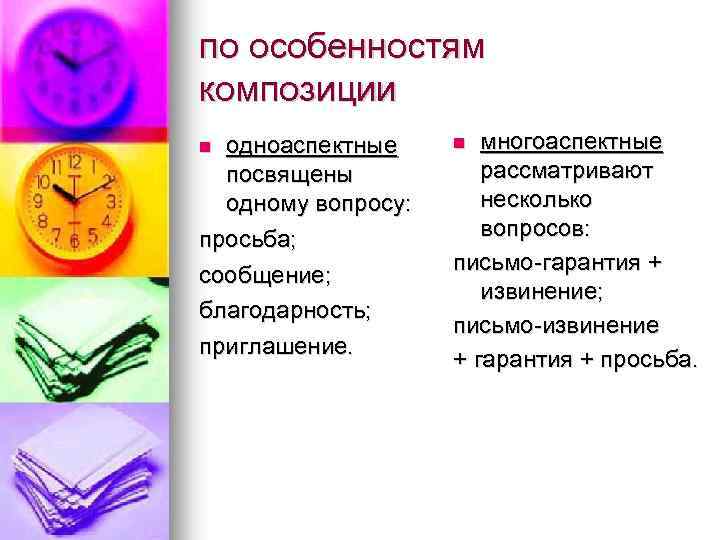 по особенностям композиции

одноаспектные посвящены одному вопросу:
просьба;
сообщение;
благодарность;
приглашение.

многоаспектные рассматривают несколько вопросов:
письмо-гарантия + извинение;
письмо-извинение + гарантия + просьба.

12
1
2
3
4
5
6
7
8
9
10
11